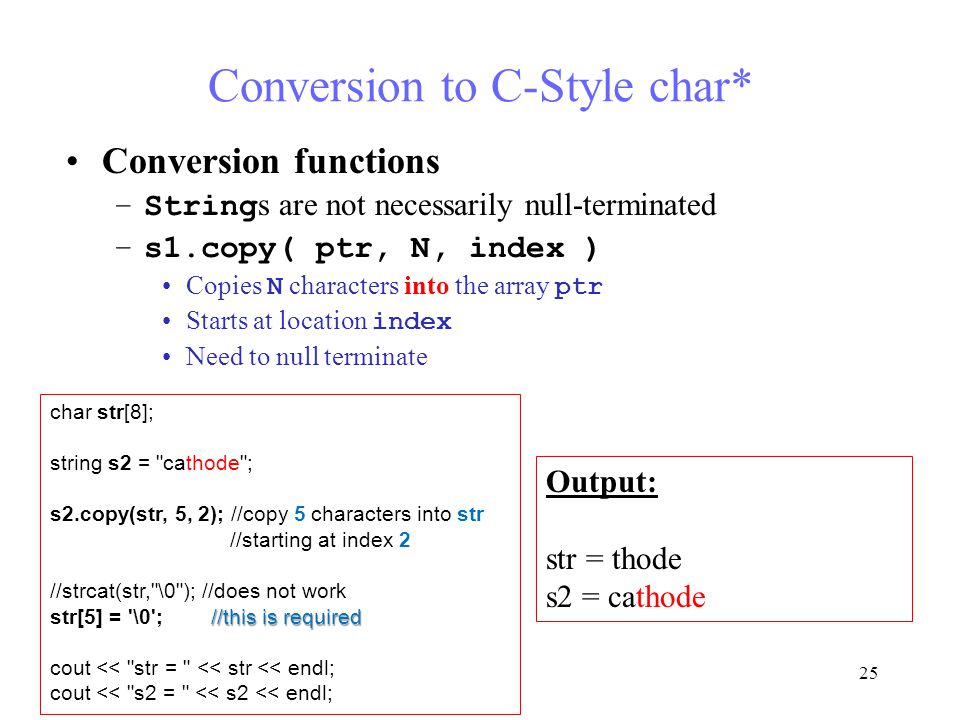 Conversion to C-Style char*

• Conversion functions
– Strings are not necessarily null-terminated
– s1.copy( ptr, N, index )
• Copies N characters into the array ptr
• Starts at location index
• Need to null terminate

char str[8];

string s2 = "cathode";

s2.copy(str, 5, 2); //copy 5 characters into str
//starting at index 2

//strcat(str,"\0"); //does not work
str[5] = '\0'; //this is required

cout << "str = " << str << endl;
cout << "s2 = " << s2 << endl;

Output:

str = thode
s2 = cathode

25